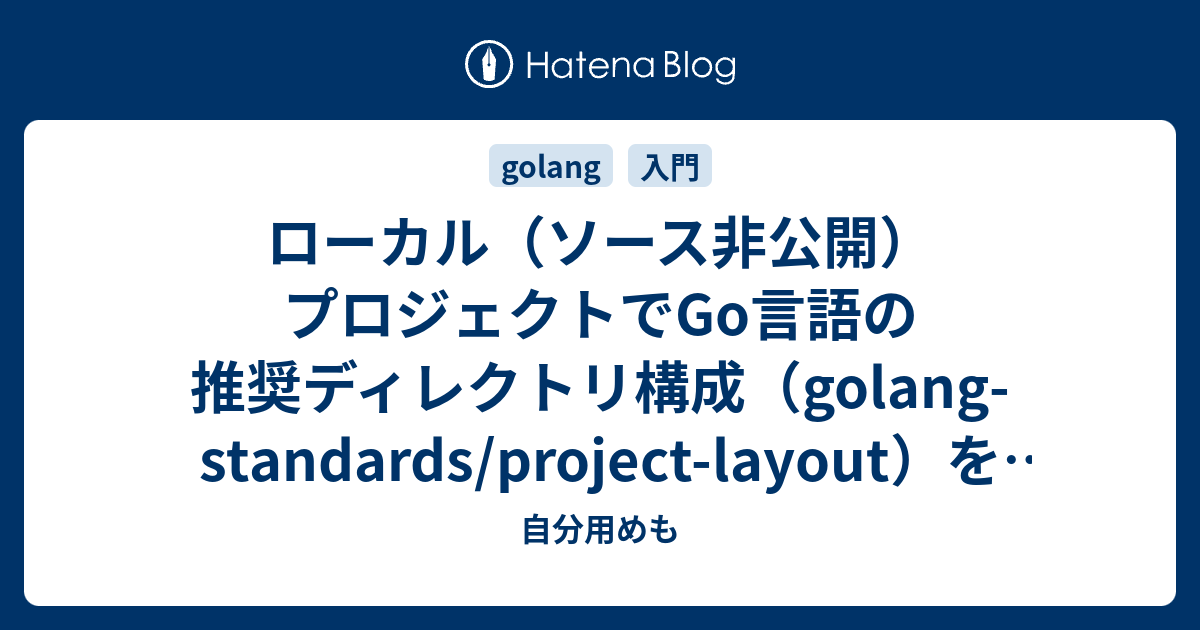 Hatena Blog

golang 入門

ローカル（ソース非公開）プロジェクトでGo言語の推奨ディレクトリ構成（golang-standards/project-layout）を…

自分用めも